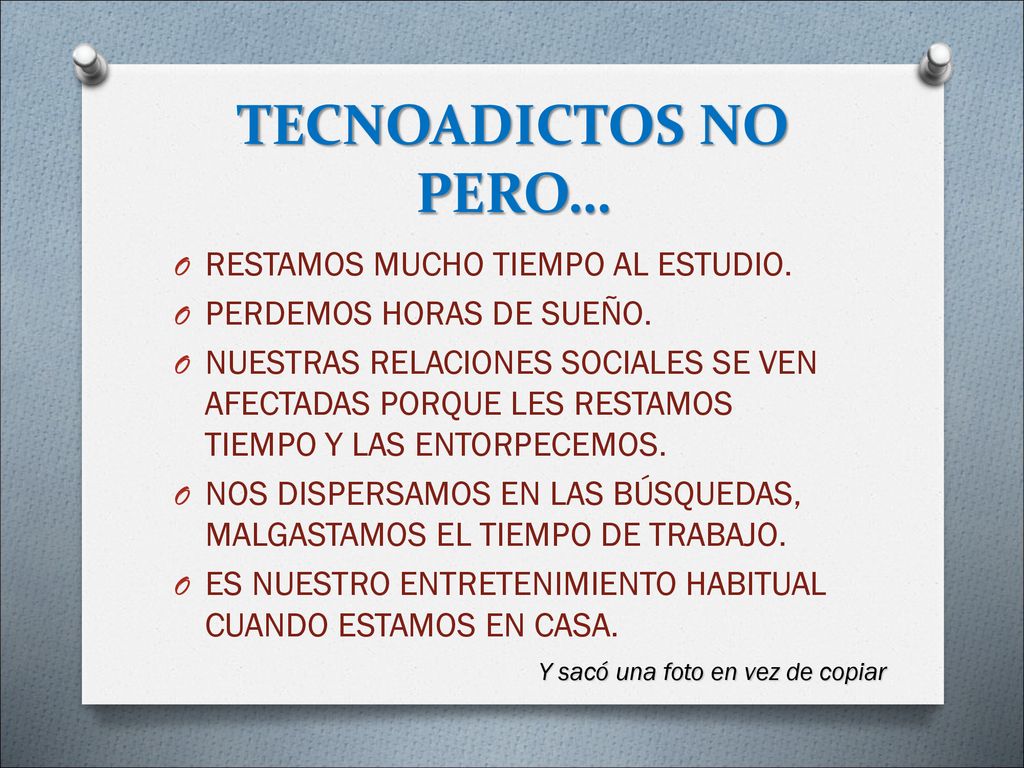 TECNOADICTOS NO PERO…

O RESTAMOS MUCHO TIEMPO AL ESTUDIO.
O PERDEMOS HORAS DE SUEÑO.
O NUESTRAS RELACIONES SOCIALES SE VEN AFECTADAS PORQUE LES RESTAMOS TIEMPO Y LAS ENTORPECEMOS.
O NOS DISPERSAMOS EN LAS BÚSQUEDAS, MALGASTAMOS EL TIEMPO DE TRABAJO.
O ES NUESTRO ENTRETENIMIENTO HABITUAL CUANDO ESTAMOS EN CASA.

Y sacó una foto en vez de copiar